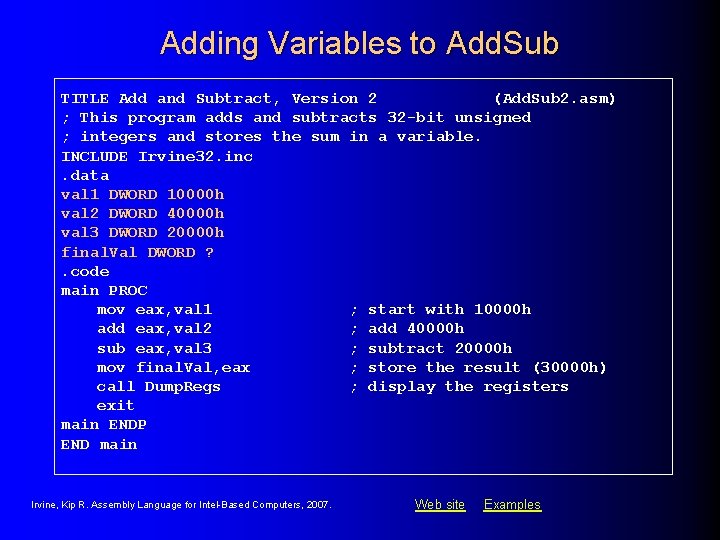 Adding Variables to AddSub

TITLE Add and Subtract, Version 2 (AddSub2.asm)
; This program adds and subtracts 32-bit unsigned
; integers and stores the sum in a variable.
INCLUDE Irvine32.inc
.data
val1 DWORD 10000h
val2 DWORD 40000h
val3 DWORD 20000h
finalVal DWORD ?
.code
main PROC
mov eax,val1 ; start with 10000h
add eax,val2 ; add 40000h
sub eax,val3 ; subtract 20000h
mov finalVal,eax ; store the result (30000h)
call DumpRegs ; display the registers
exit
main ENDP
END main

Irvine, Kip R. Assembly Language for Intel-Based Computers, 2007.

Web site Examples